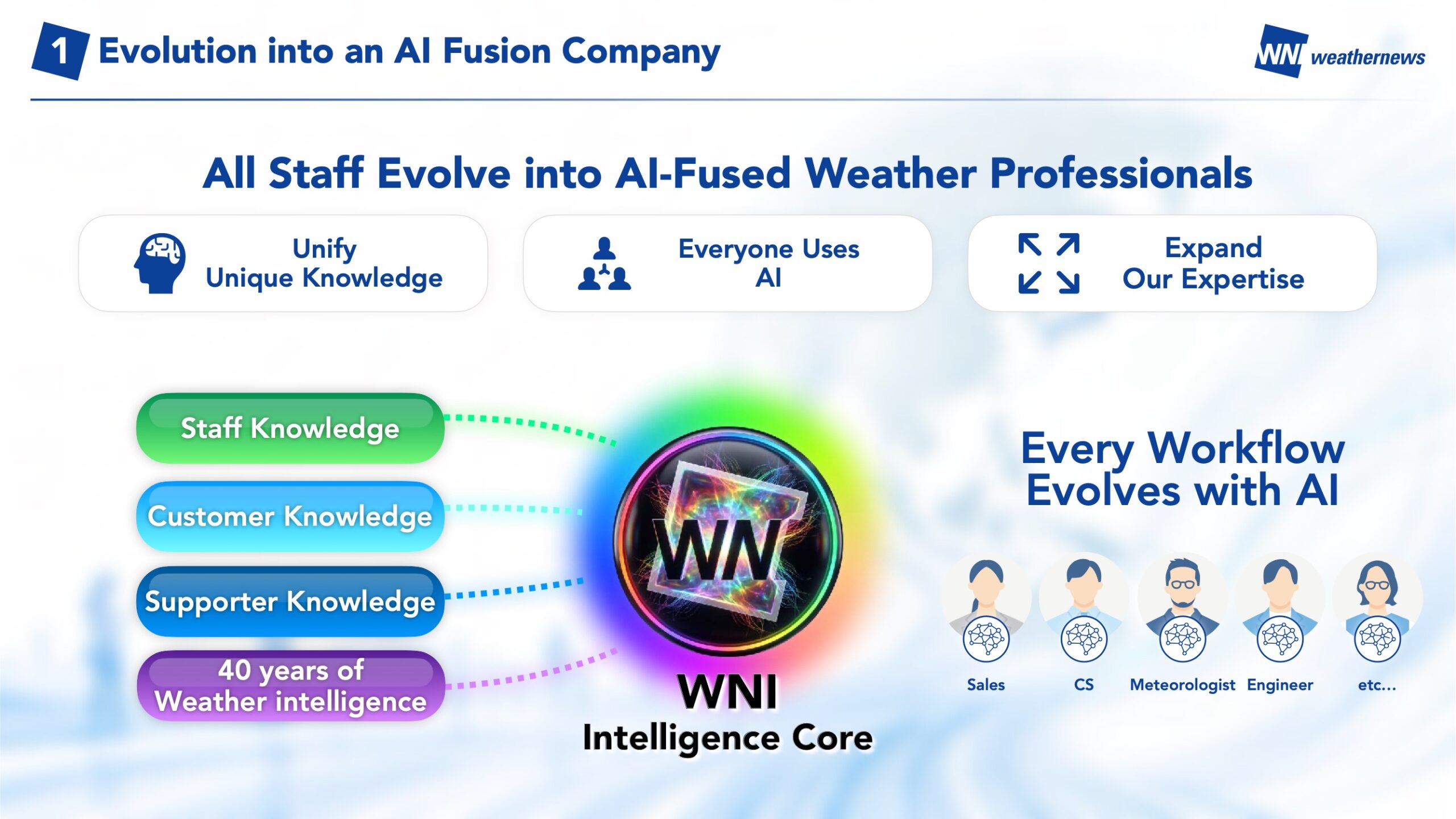 1 Evolution into an AI Fusion Company

WN weathernews

All Staff Evolve into AI-Fused Weather Professionals

Unify Unique Knowledge

Everyone Uses AI

Expand Our Expertise

Staff Knowledge

Customer Knowledge

Supporter Knowledge

40 years of Weather intelligence

WN

WNI Intelligence Core

Every Workflow Evolves with AI

Sales

CS

Meteorologist

Engineer

etc...